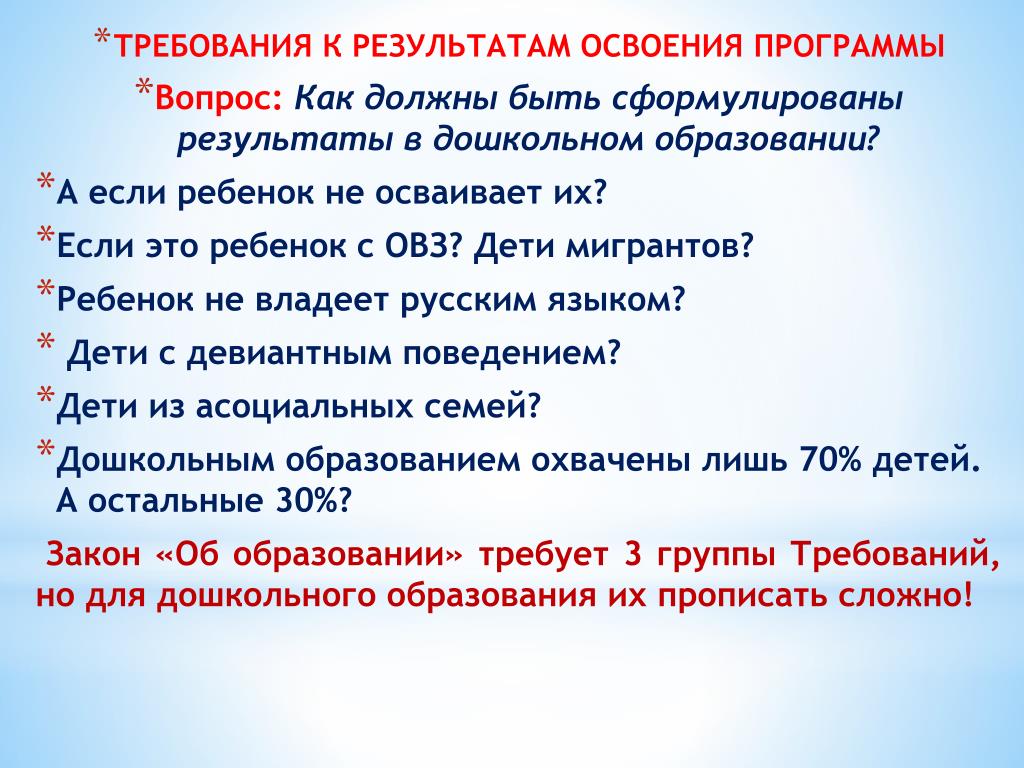 *ТРЕБОВАНИЯ К РЕЗУЛЬТАТАМ ОСВОЕНИЯ ПРОГРАММЫ

*Вопрос: Как должны быть сформулированы результаты в дошкольном образовании?

*А если ребенок не осваивает их?

*Если это ребенок с ОВЗ? Дети мигрантов?

*Ребенок не владеет русским языком?

* Дети с девиантным поведением?

*Дети из асоциальных семей?

*Дошкольным образованием охвачены лишь 70% детей. А остальные 30%?

Закон «Об образовании» требует 3 группы Требований, но для дошкольного образования их прописать сложно!